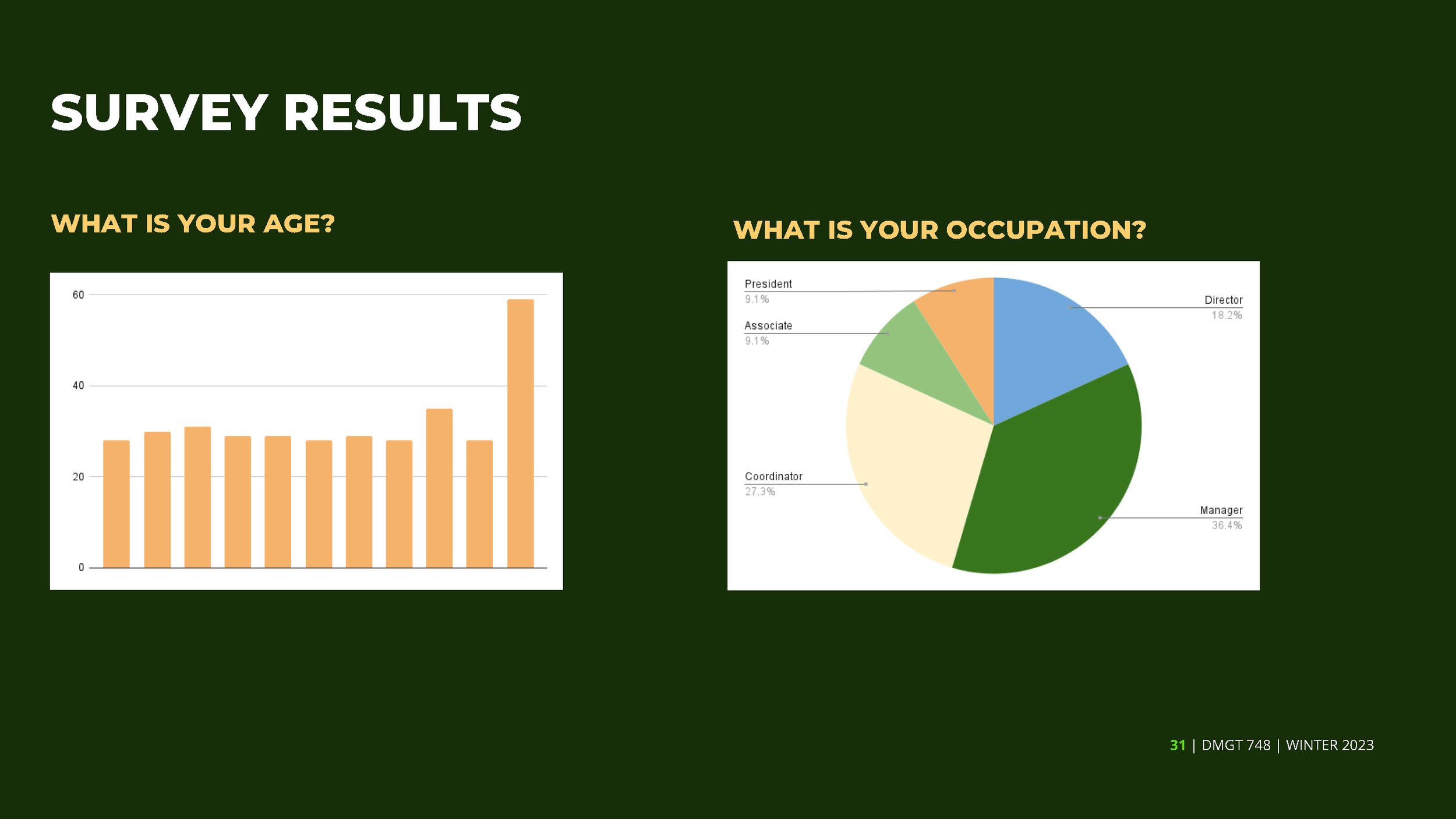 SURVEY RESULTS

WHAT IS YOUR AGE?

60
40
20
0

WHAT IS YOUR OCCUPATION?

President
9.1%

Associate
9.1%

Coordinator
27.3%

Director
18.2%

Manager
36.4%

31 | DMGT 748 | WINTER 2023